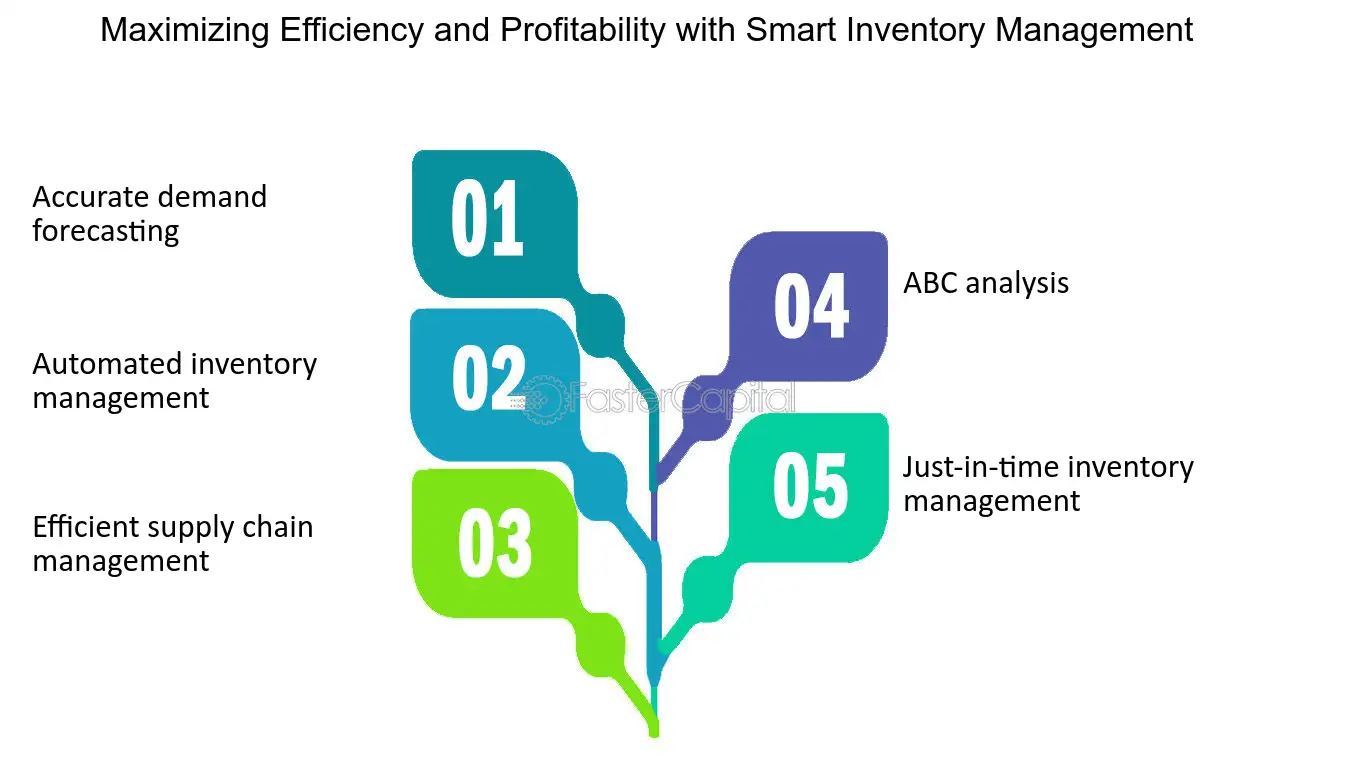 Maximizing Efficiency and Profitability with Smart Inventory Management

Accurate demand forecasting

01

Automated inventory management

02

Efficient supply chain management

03

04

ABC analysis

05

Just-in-time inventory management

FasterCapital